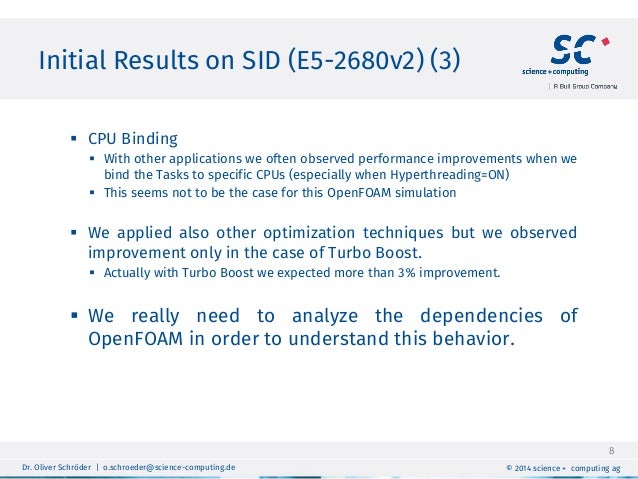 Initial Results on SID (E5-2680v2) (3)

SC
science + computing
A Bull Group Company

▪ CPU Binding
▪ With other applications we often observed performance improvements when we bind the Tasks to specific CPUs (especially when Hyperthreading=ON)
▪ This seems not to be the case for this OpenFOAM simulation

▪ We applied also other optimization techniques but we observed improvement only in the case of Turbo Boost.
▪ Actually with Turbo Boost we expected more than 3% improvement.

▪ We really need to analyze the dependencies of OpenFOAM in order to understand this behavior.

8

Dr. Oliver Schröder | o.schroeder@science-computing.de

© 2014 science + computing ag